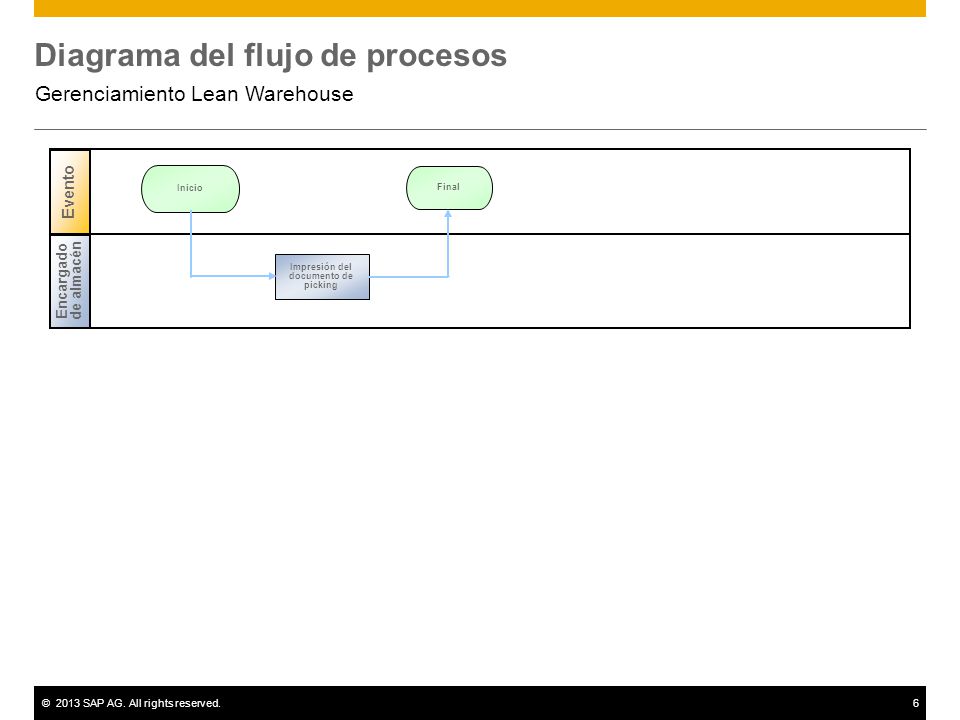 Diagrama del flujo de procesos

Gerenciamiento Lean Warehouse

Evento

Inicio

Final

Encargado de almacén

Impresión del documento de picking

© 2013 SAP AG. All rights reserved.

6